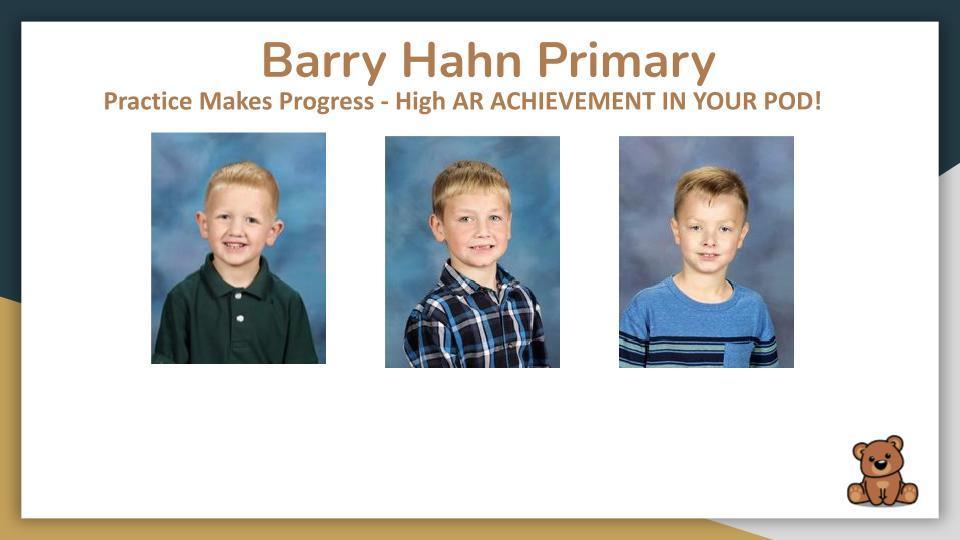 Barry Hahn Primary

Practice Makes Progress - High AR ACHIEVEMENT IN YOUR POD!